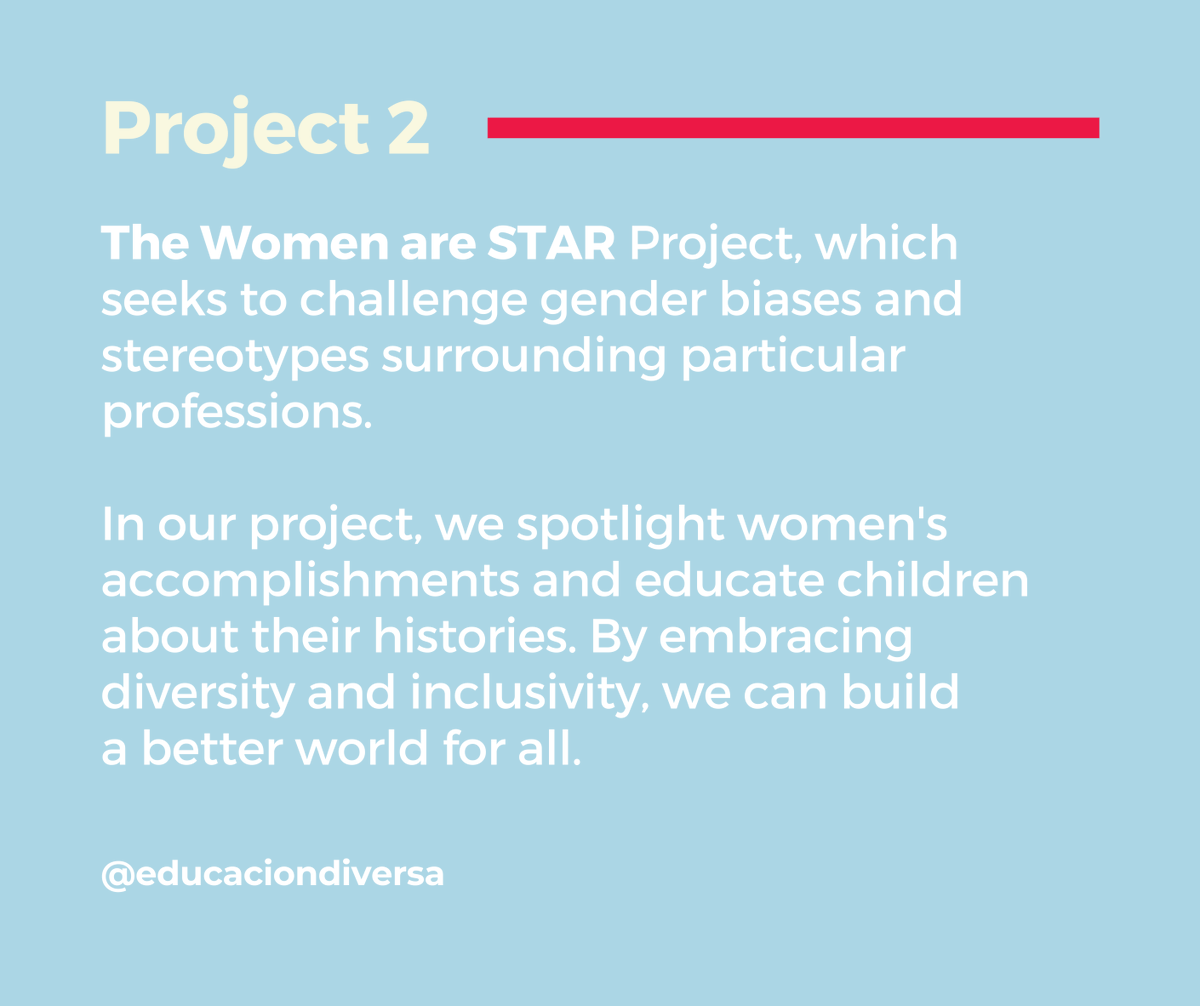 Project 2

The Women are STAR Project, which seeks to challenge gender biases and stereotypes surrounding particular professions.

In our project, we spotlight women's accomplishments and educate children about their histories. By embracing diversity and inclusivity, we can build a better world for all.

@educaciondiversa